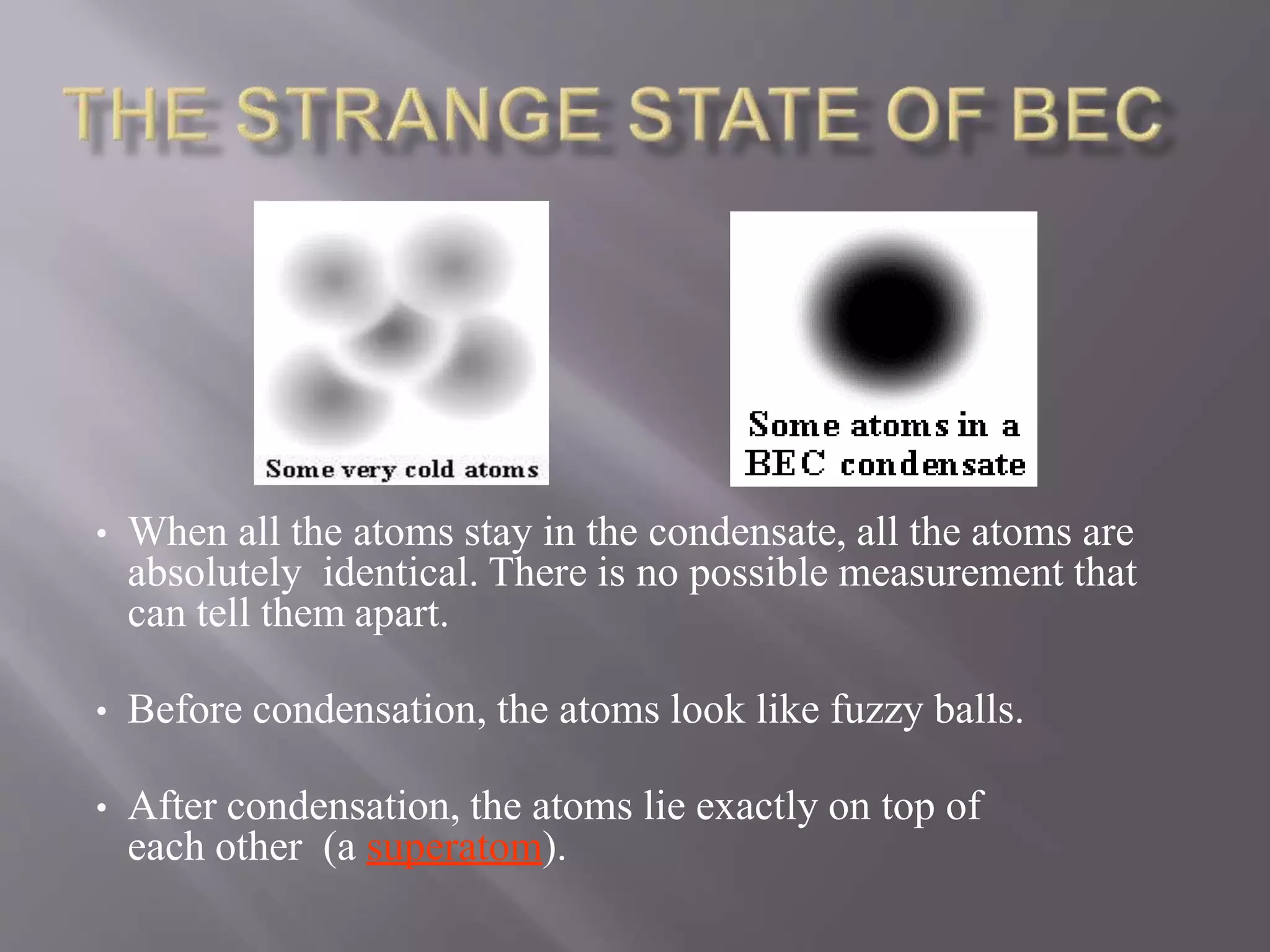 THE STRANGE STATE OF BEC

Some very cold atoms

Some atoms in a BEC condensate

• When all the atoms stay in the condensate, all the atoms are absolutely identical. There is no possible measurement that can tell them apart.

• Before condensation, the atoms look like fuzzy balls.

• After condensation, the atoms lie exactly on top of each other (a superatom).